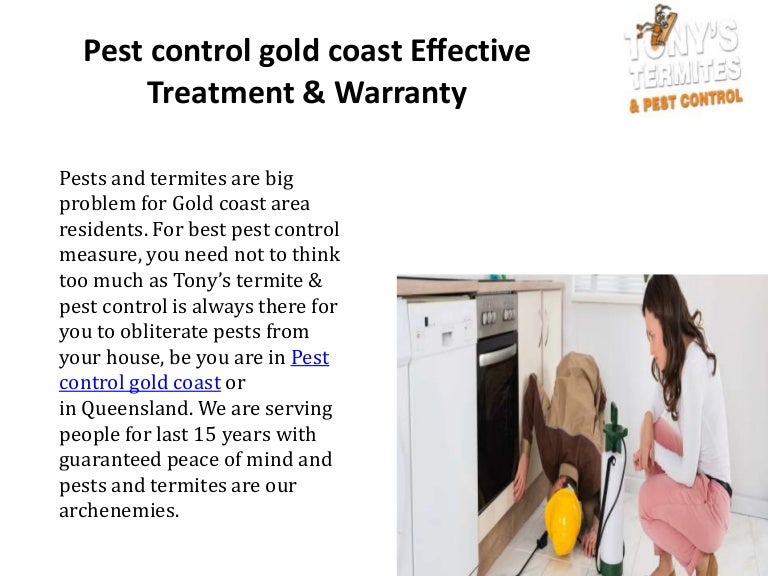 Pest control gold coast Effective Treatment & Warranty

TONY'S TERMITES & PEST CONTROL

Pests and termites are big problem for Gold coast area residents. For best pest control measure, you need not to think too much as Tony's termite & pest control is always there for you to obliterate pests from your house, be you are in Pest control gold coast or in Queensland. We are serving people for last 15 years with guaranteed peace of mind and pests and termites are our archenemies.